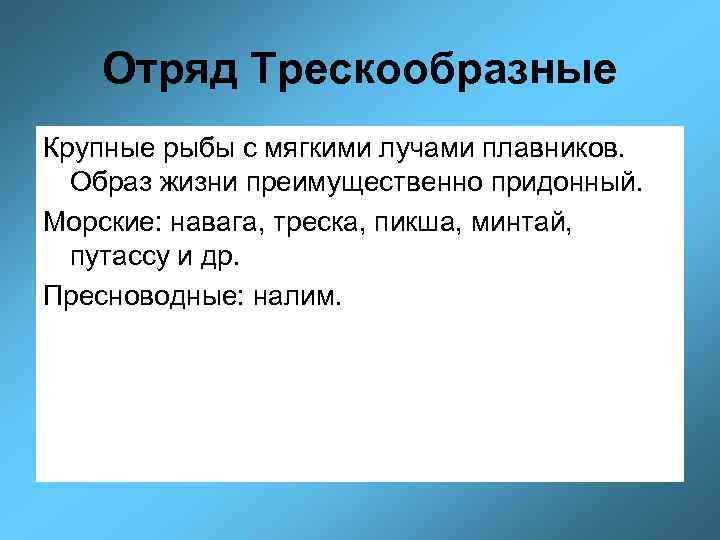 Отряд Трескообразные

Крупные рыбы с мягкими лучами плавников. Образ жизни преимущественно придонный.

Морские: навага, треска, пикша, минтай, путассу и др.

Пресноводные: налим.